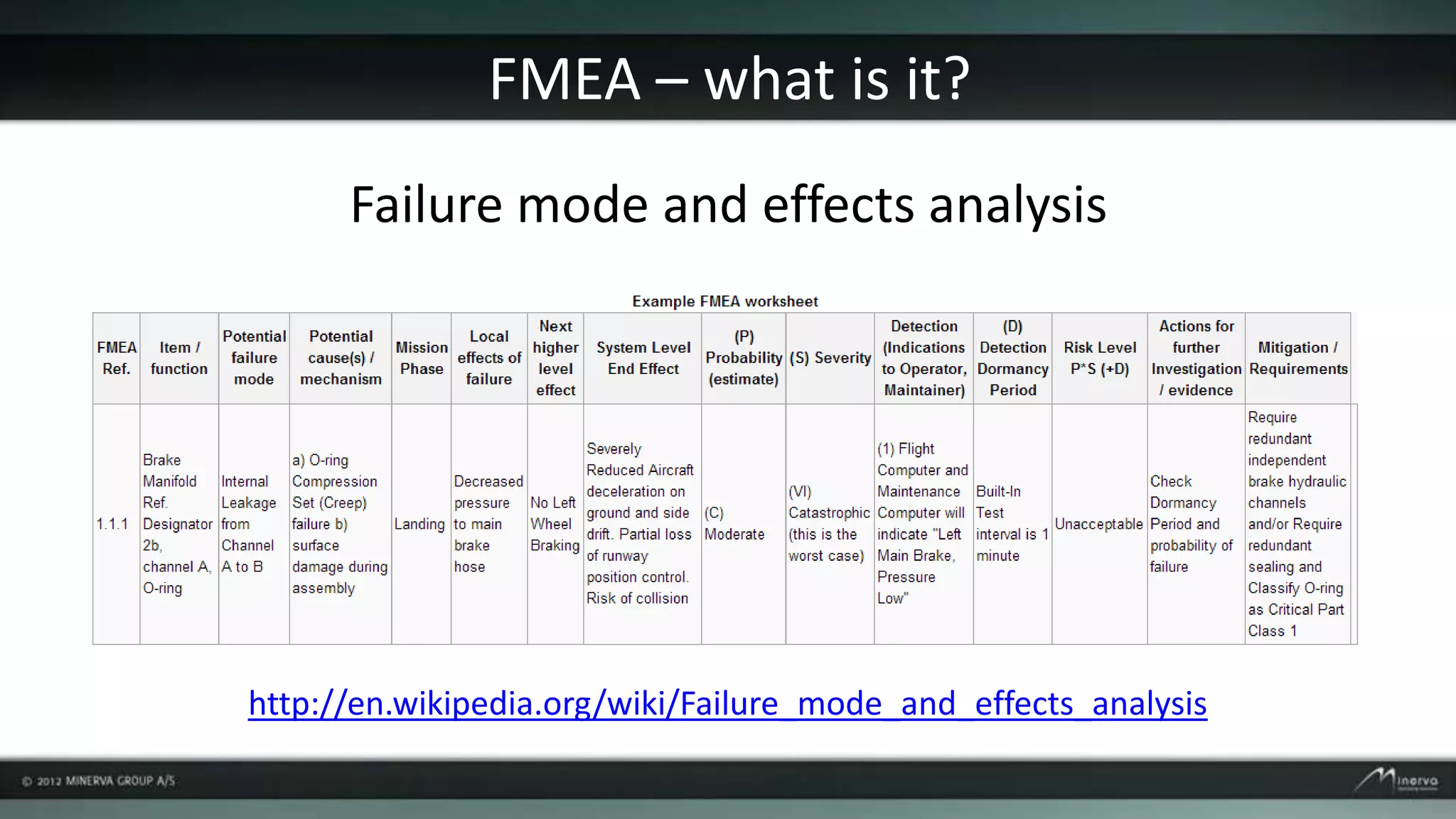 FMEA – what is it?

Failure mode and effects analysis

Example FMEA worksheet

| FMEA Ref. | Item / function | Potential failure mode | Potential cause(s) / mechanism | Mission Phase | Local effects of failure | Next higher level effect | System Level End Effect | (P) Probability (estimate) | (S) Severity | Detection (Indications to Operator, Maintainer) | (D) Detection Dormancy Period | Risk Level P*S (+D) | Actions for further Investigation / evidence | Mitigation / Requirements |
|---|---|---|---|---|---|---|---|---|---|---|---|---|---|---|
| 1.1.1 | Brake Manifold Ref. Designator 2b, channel A, O-ring | Internal Leakage from Channel A to B | a) O-ring Compression Set (Creep) failure b) surface damage during assembly | Landing | Decreased pressure to main brake hose | No Left Wheel Braking | Severely Reduced Aircraft deceleration on ground and side drift. Partial loss of runway position control. Risk of collision | (C) Moderate | (VI) Catastrophic (this is the worst case) | (1) Flight Computer and Maintenance Computer will indicate "Left Main Brake, Pressure Low" | Built-In Test interval is 1 minute | Unacceptable | Check Dormancy Period and probability of failure | Require redundant independent brake hydraulic channels and/or Require redundant sealing and Classify O-ring as Critical Part Class 1 |

http://en.wikipedia.org/wiki/Failure_mode_and_effects_analysis

© 2012 MINERVA GROUP A/S

Minerva